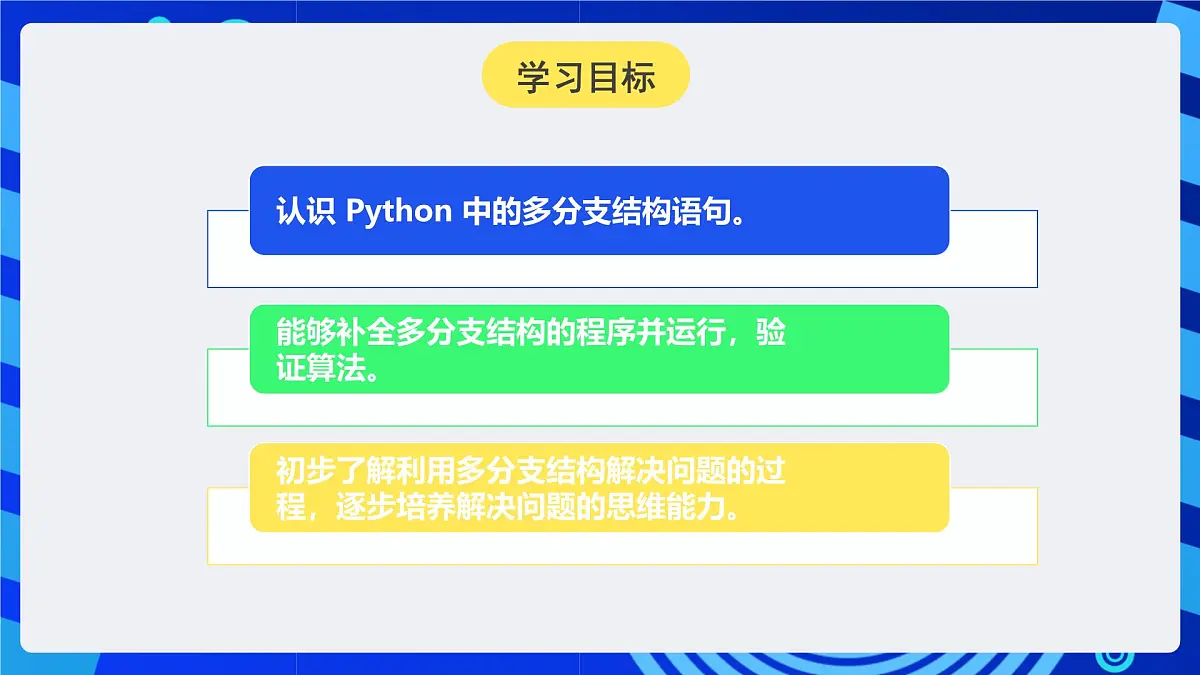 学习目标

认识 Python 中的多分支结构语句。

能够补全多分支结构的程序并运行，验证算法。

初步了解利用多分支结构解决问题的过程，逐步培养解决问题的思维能力。